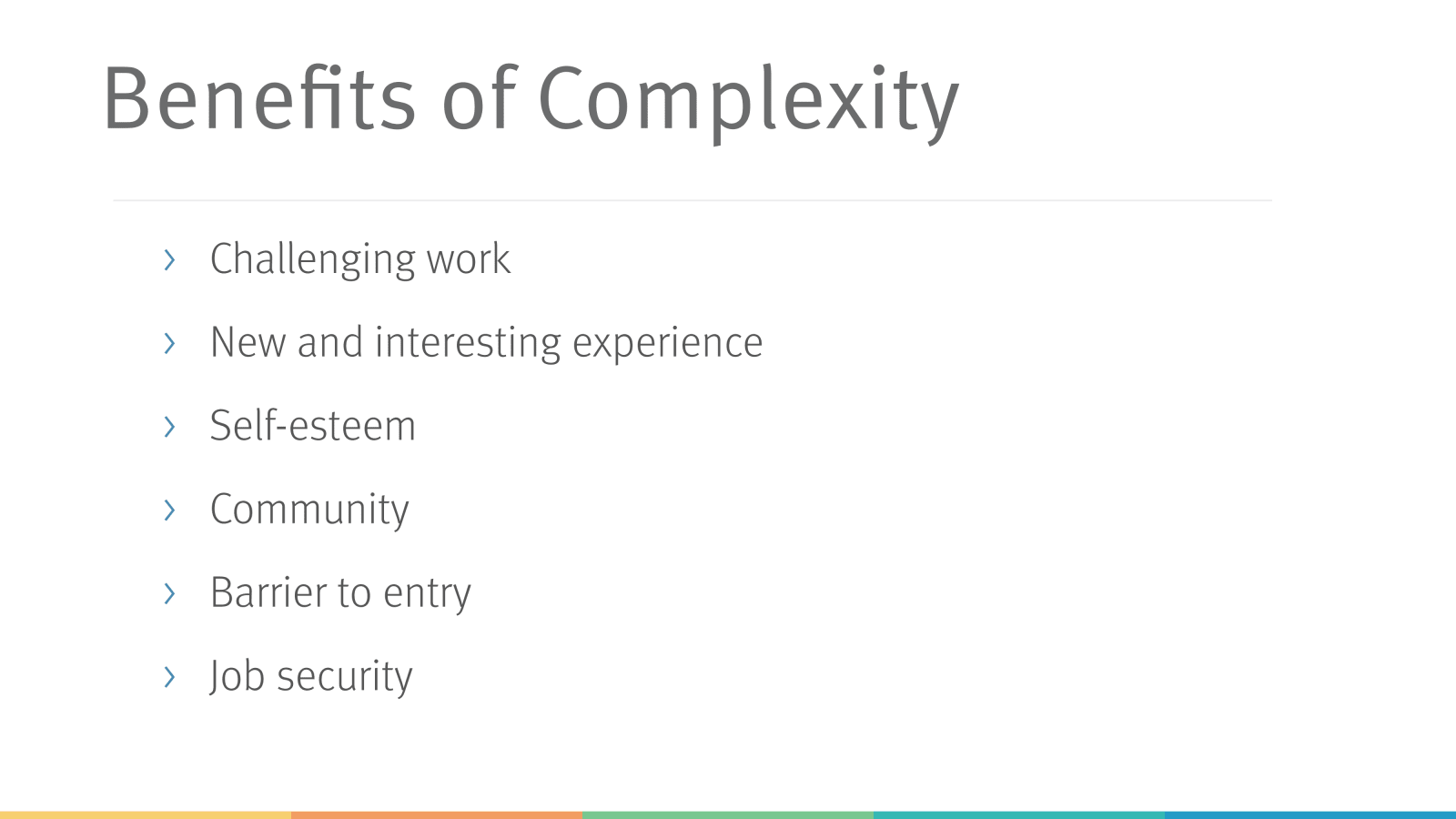 Benefits of Complexity

› Challenging work
› New and interesting experience
› Self-esteem
› Community
› Barrier to entry
› Job security